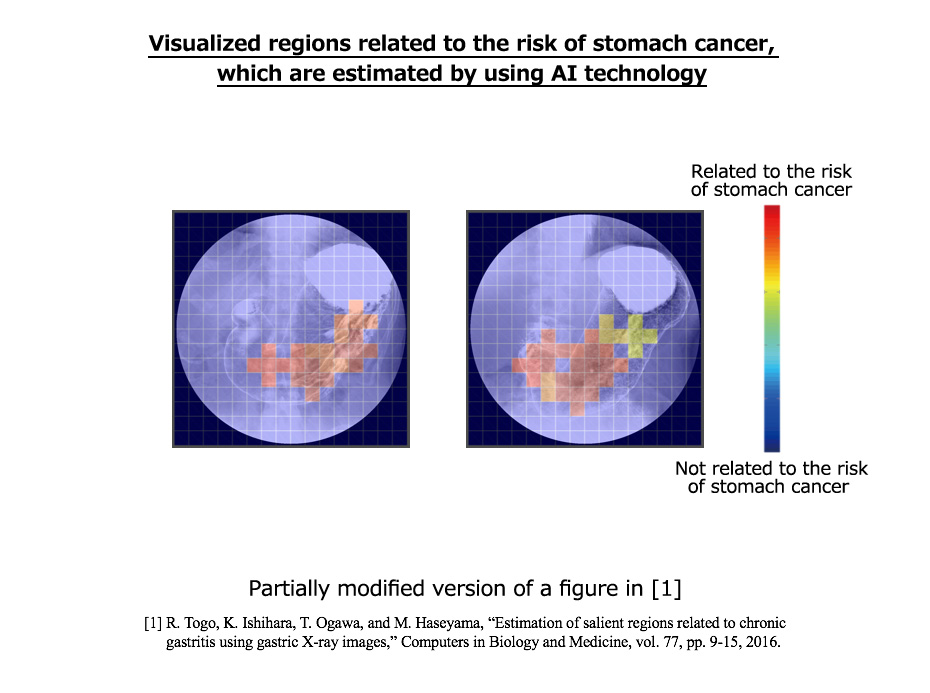 Visualized regions related to the risk of stomach cancer, which are estimated by using AI technology

Related to the risk of stomach cancer

Not related to the risk of stomach cancer

Partially modified version of a figure in [1]

[1] R. Togo, K. Ishihara, T. Ogawa, and M. Haseyama, “Estimation of salient regions related to chronic gastritis using gastric X-ray images,” Computers in Biology and Medicine, vol. 77, pp. 9-15, 2016.